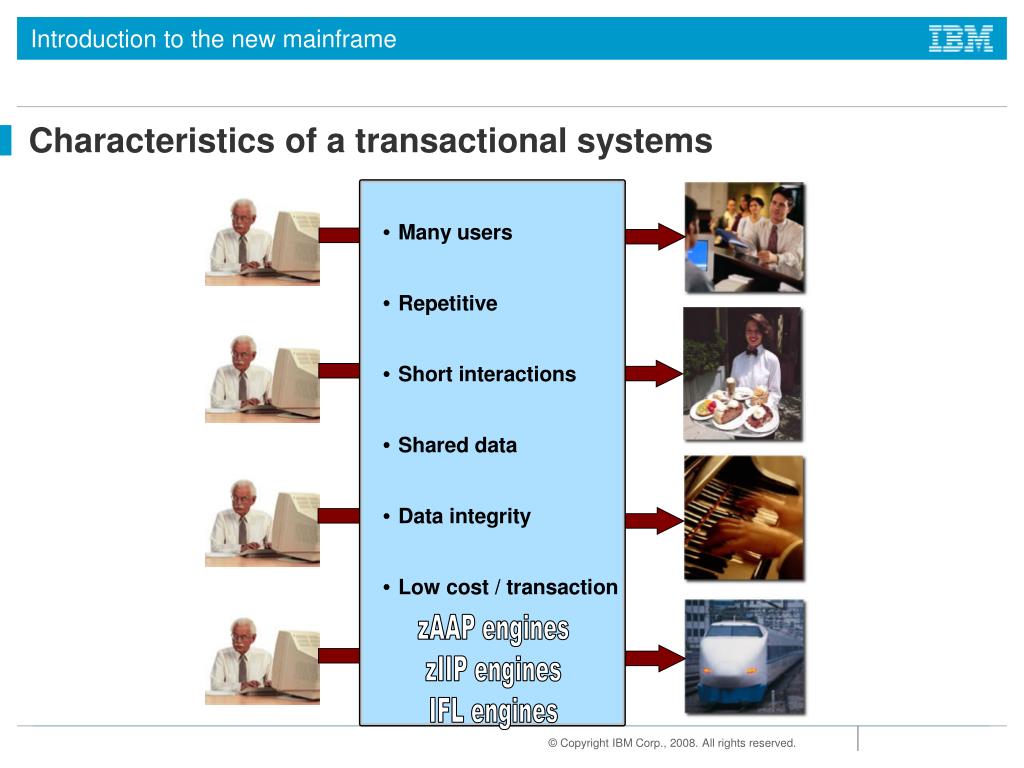 Introduction to the new mainframe

IBM

Characteristics of a transactional systems

• Many users

• Repetitive

• Short interactions

• Shared data

• Data integrity

• Low cost / transaction

zAAP engines
zIIP engines
IFL engines

© Copyright IBM Corp., 2008. All rights reserved.